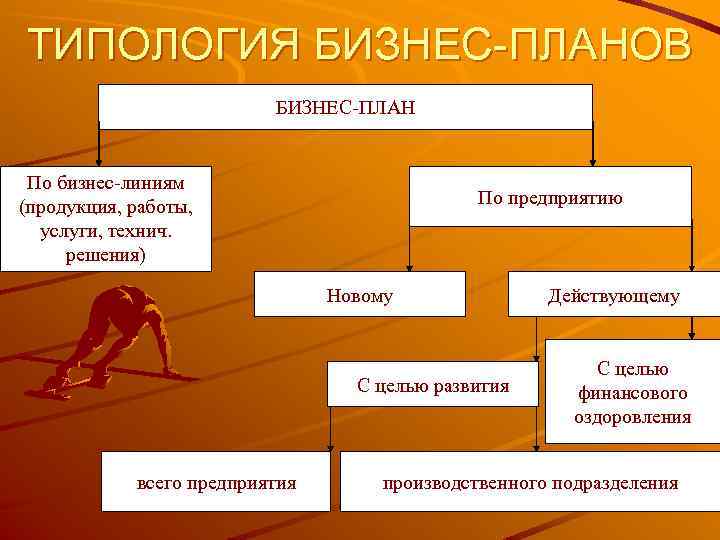 ТИПОЛОГИЯ БИЗНЕС-ПЛАНОВ

БИЗНЕС-ПЛАН

По бизнес-линиям (продукция, работы, услуги, технич. решения)

По предприятию

Новому

Действующему

С целью развития

С целью финансового оздоровления

всего предприятия

производственного подразделения